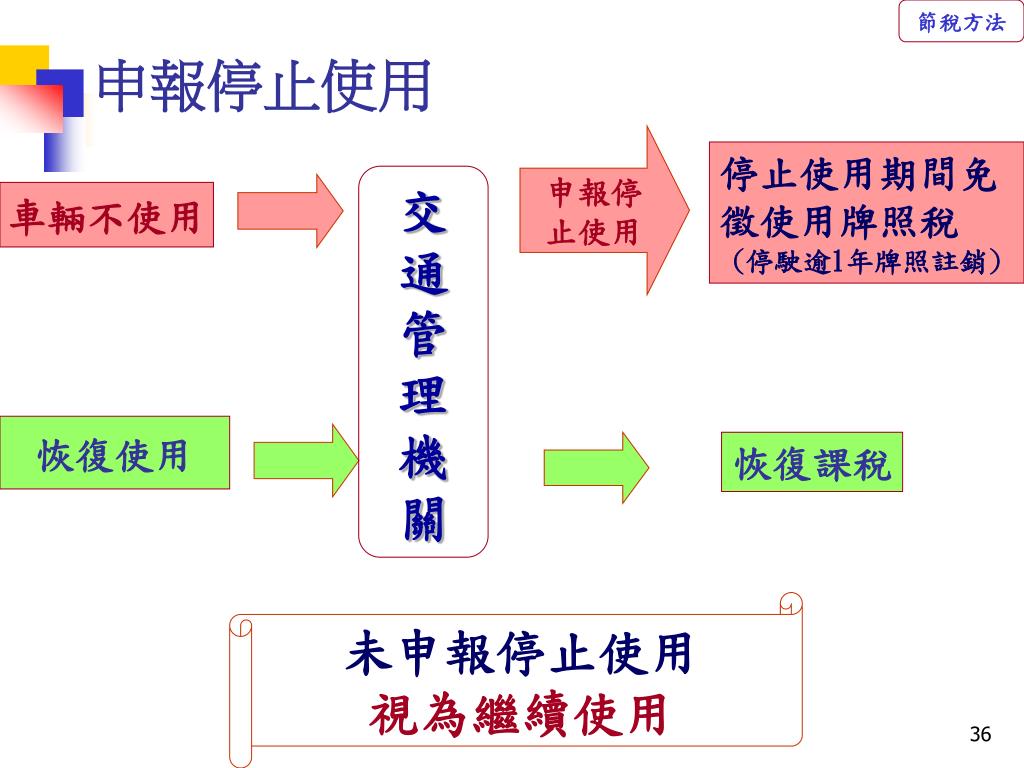 節稅方法

申報停止使用

車輛不使用

交通管理機關

申報停止使用

停止使用期間免徵使用牌照稅
（停駛逾1年牌照註銷）

恢復使用

恢復課稅

未申報停止使用
視為繼續使用

36